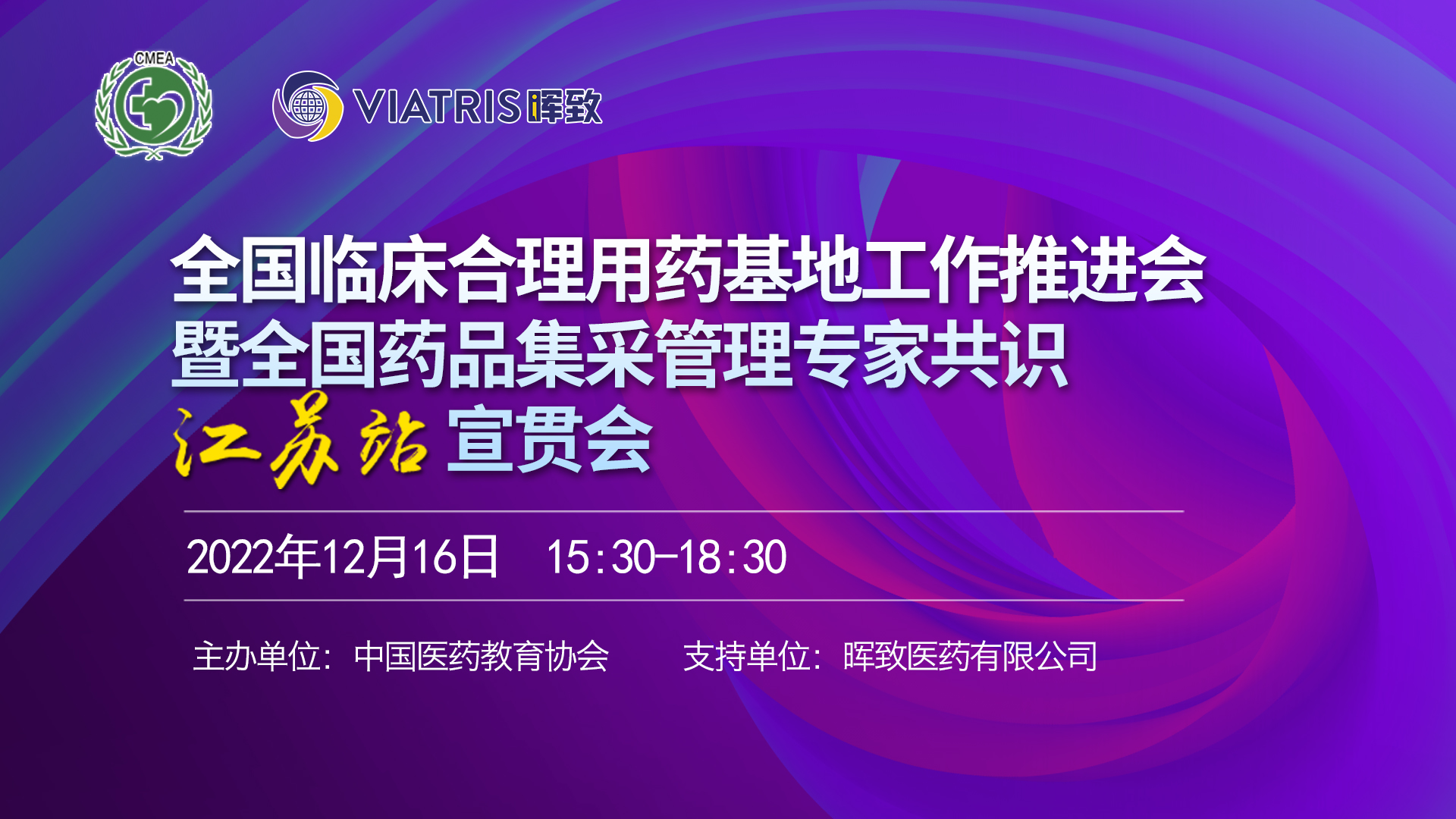 CMEA

VIATRIS 晖致

全国临床合理用药基地工作推进会
暨全国药品集采管理专家共识
江苏站 宣贯会

2022年12月16日 15:30-18:30

主办单位：中国医药教育协会 支持单位：晖致医药有限公司